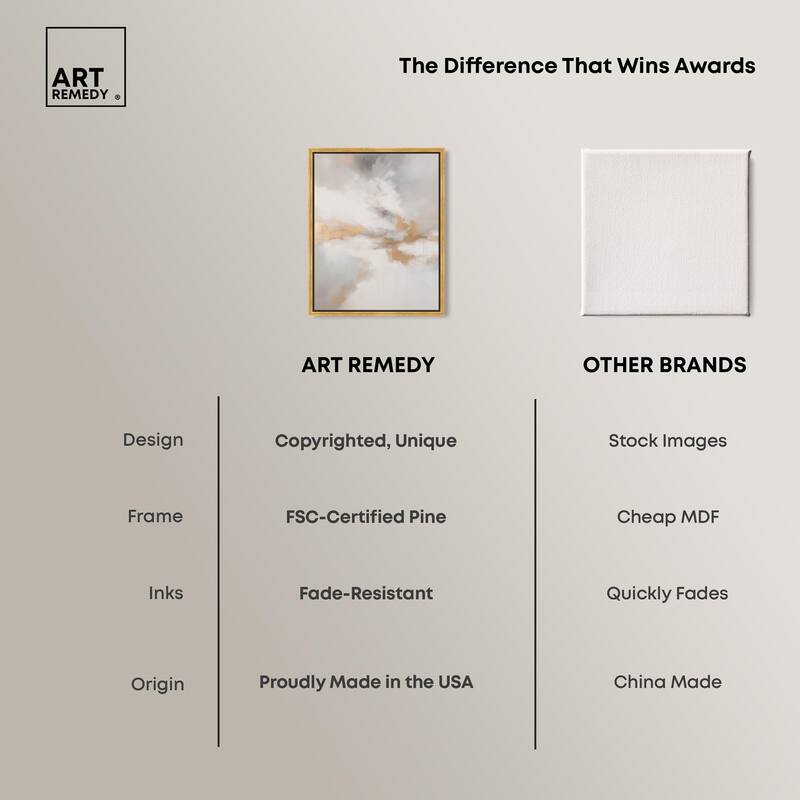 ART REMEDY ®

The Difference That Wins Awards

|  | ART REMEDY | OTHER BRANDS |
|---|---|---|
| Design | Copyrighted, Unique | Stock Images |
| Frame | FSC-Certified Pine | Cheap MDF |
| Inks | Fade-Resistant | Quickly Fades |
| Origin | Proudly Made in the USA | China Made |